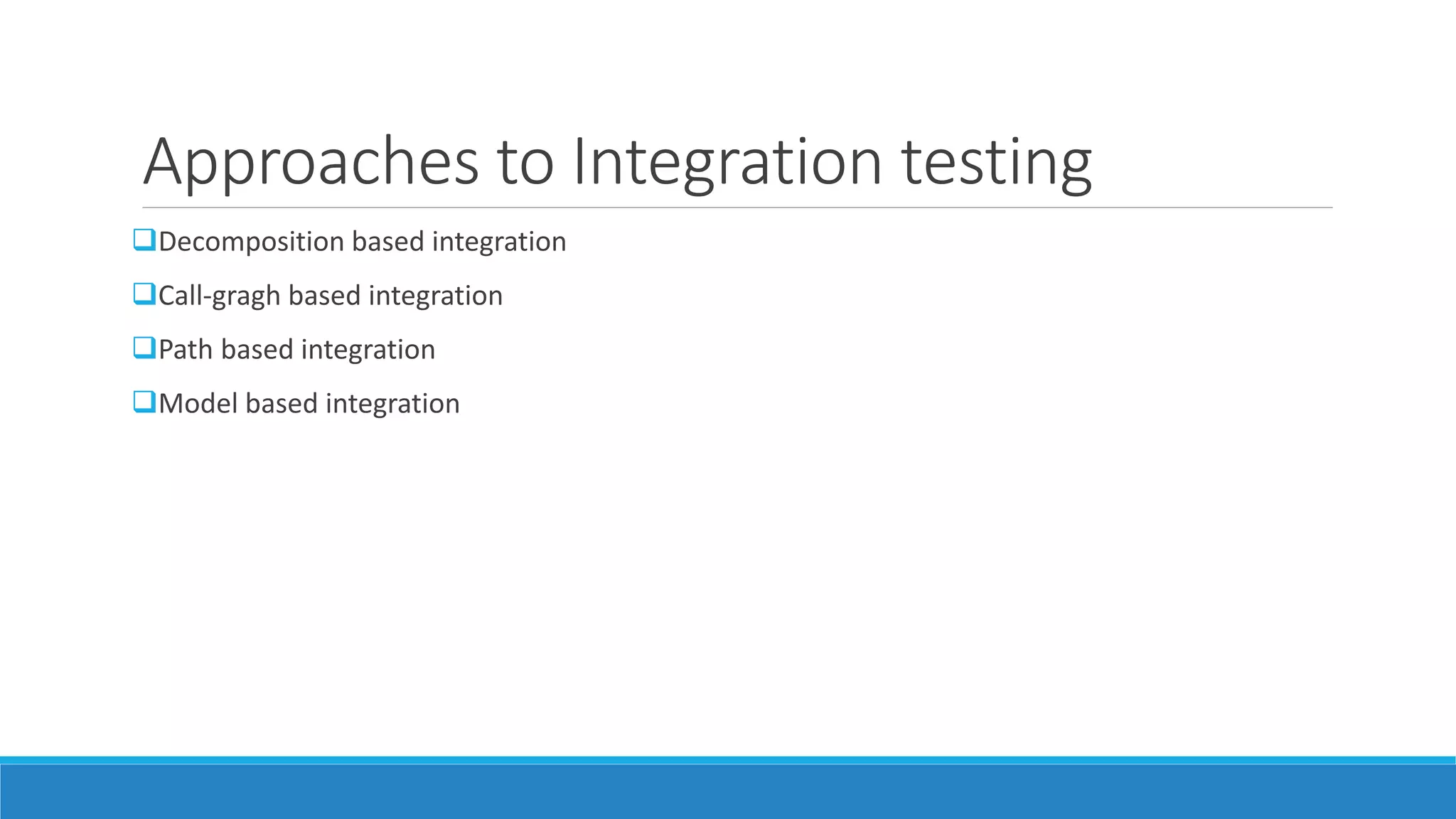 Approaches to Integration testing

❑Decomposition based integration

❑Call-gragh based integration

❑Path based integration

❑Model based integration